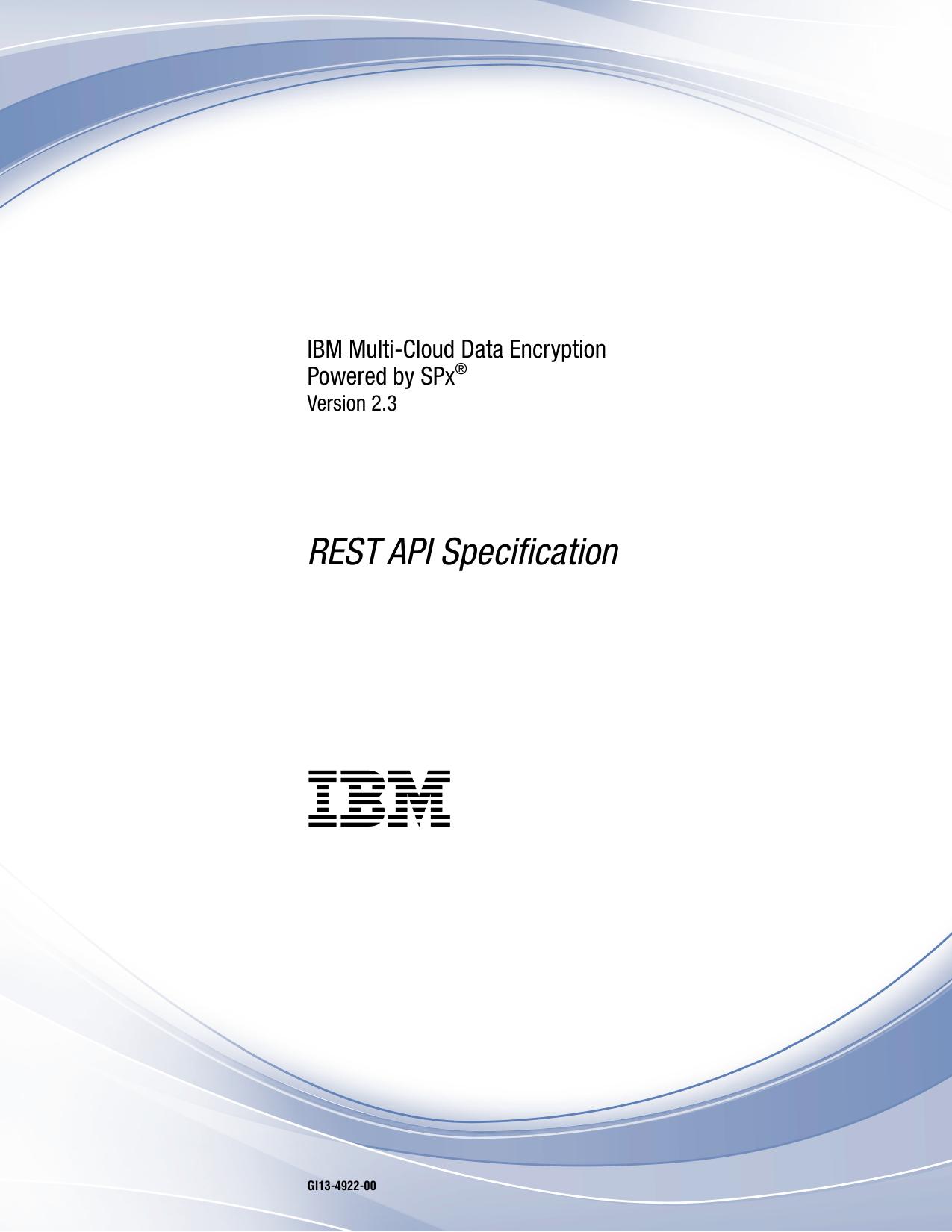 IBM Multi-Cloud Data Encryption
Powered by SPx®
Version 2.3

REST API Specification

IBM

GI13-4922-00